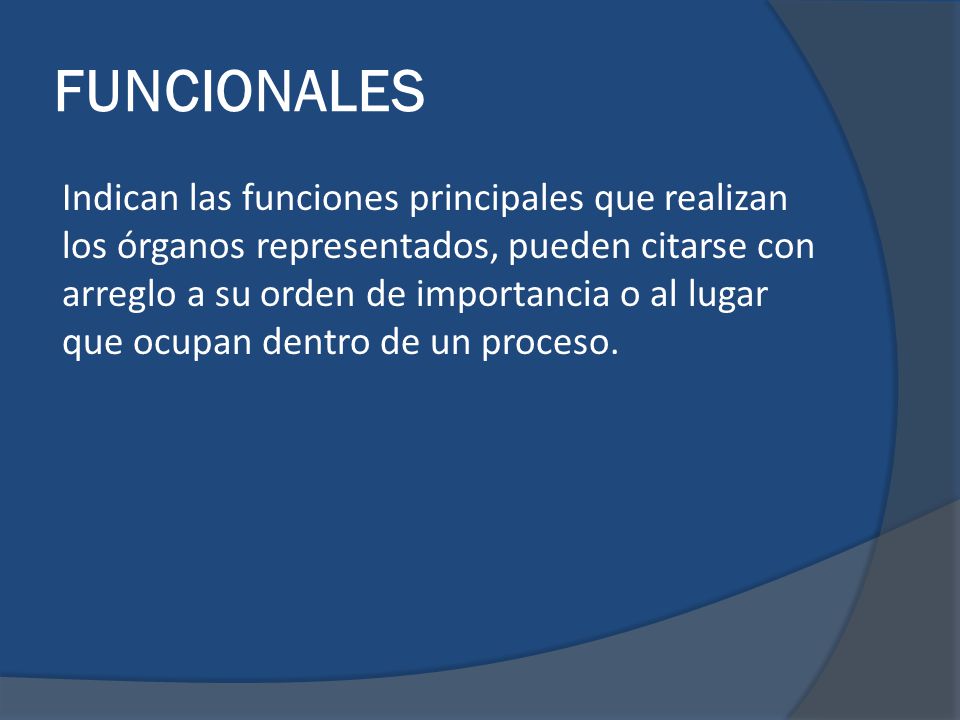 FUNCIONALES

Indican las funciones principales que realizan los órganos representados, pueden citarse con arreglo a su orden de importancia o al lugar que ocupan dentro de un proceso.